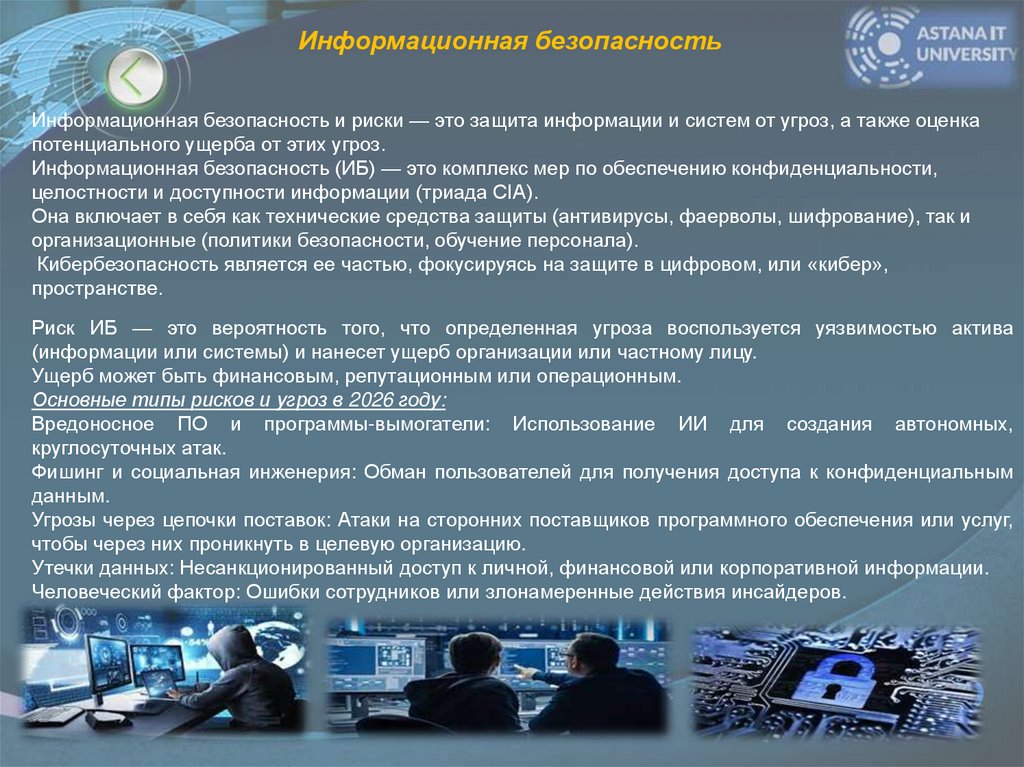 Информационная безопасность

ASTANA IT UNIVERSITY

Информационная безопасность и риски — это защита информации и систем от угроз, а также оценка потенциального ущерба от этих угроз.
Информационная безопасность (ИБ) — это комплекс мер по обеспечению конфиденциальности, целостности и доступности информации (триада CIA).
Она включает в себя как технические средства защиты (антивирусы, фаерволы, шифрование), так и организационные (политики безопасности, обучение персонала).
Кибербезопасность является ее частью, фокусируясь на защите в цифровом, или «кибер», пространстве.

Риск ИБ — это вероятность того, что определенная угроза воспользуется уязвимостью актива (информации или системы) и нанесет ущерб организации или частному лицу.
Ущерб может быть финансовым, репутационным или операционным.
Основные типы рисков и угроз в 2026 году:
Вредоносное ПО и программы-вымогатели: Использование ИИ для создания автономных, круглосуточных атак.
Фишинг и социальная инженерия: Обман пользователей для получения доступа к конфиденциальным данным.
Угрозы через цепочки поставок: Атаки на сторонних поставщиков программного обеспечения или услуг, чтобы через них проникнуть в целевую организацию.
Утечки данных: Несанкционированный доступ к личной, финансовой или корпоративной информации.
Человеческий фактор: Ошибки сотрудников или злонамеренные действия инсайдеров.